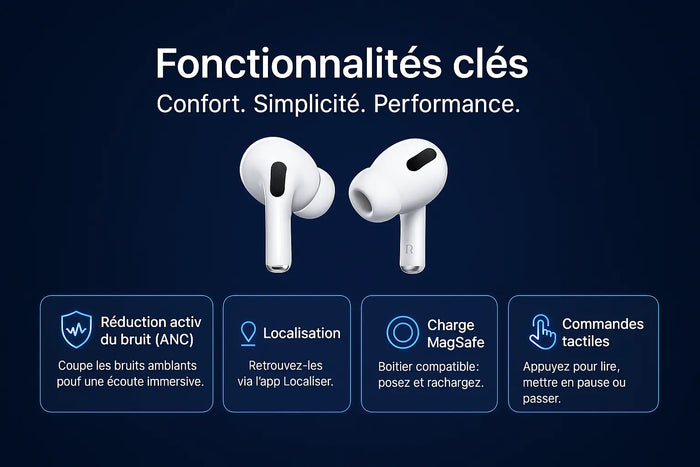 Fonctionnalités clés
Confort. Simplicité. Performance.

R

Réduction activ du bruit (ANC)
Coupe les bruits amblants pouf une écoute immersive.

Localisation
Retrouvez-les via l'app Localiser.

Charge MagSafe
Boitier compatible: posez et rachargez.

Commandes tactiles
Appuyez pour lire, mettre en pause ou passer.